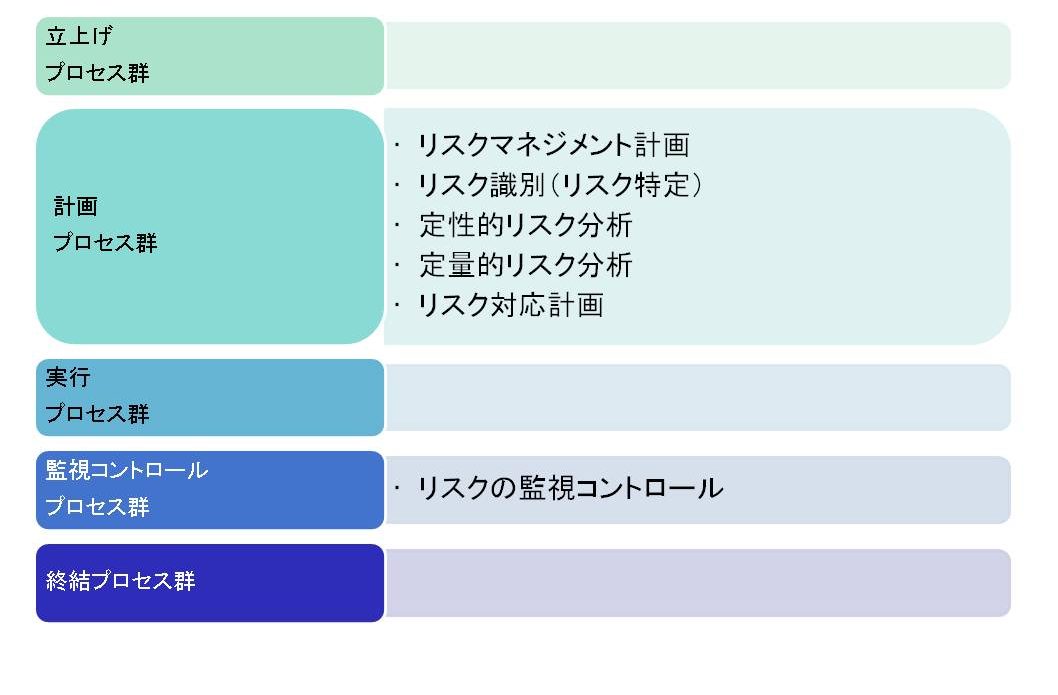 立上げ
プロセス群

計画
プロセス群

· リスクマネジメント計画
· リスク識別（リスク特定）
· 定性的リスク分析
· 定量的リスク分析
· リスク対応計画

実行
プロセス群

監視コントロール
プロセス群

· リスクの監視コントロール

終結プロセス群